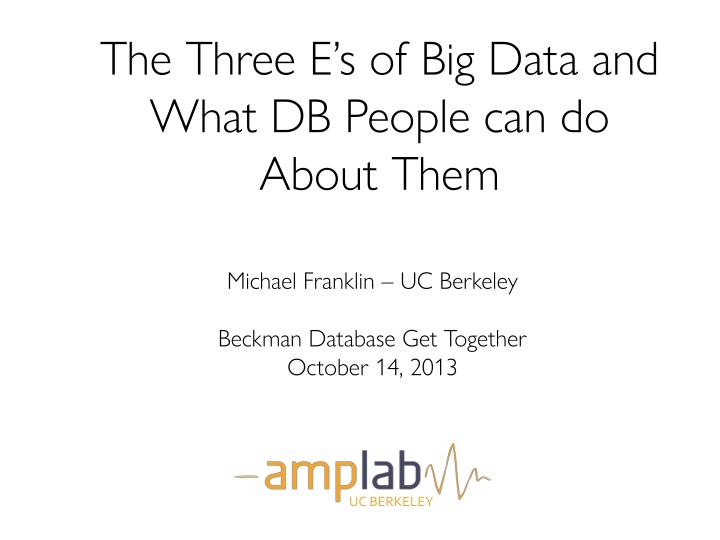 The Three E's of Big Data and What DB People can do About Them

Michael Franklin – UC Berkeley

Beckman Database Get Together
October 14, 2013

amplab
UC BERKELEY